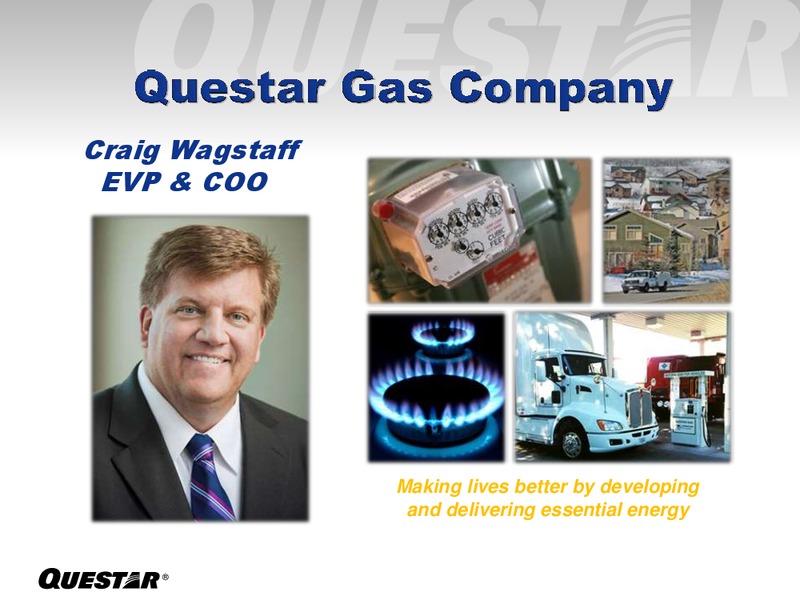 QUESTAR

Questar Gas Company

Craig Wagstaff
EVP & COO

CUBIC FEET

Making lives better by developing and delivering essential energy

QUESTAR®